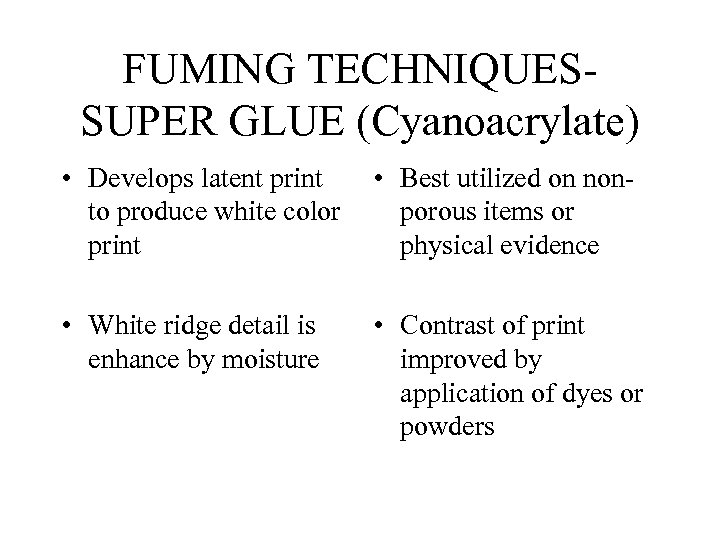 FUMING TECHNIQUES-
SUPER GLUE (Cyanoacrylate)

• Develops latent print to produce white color print

• White ridge detail is enhance by moisture

• Best utilized on non-porous items or physical evidence

• Contrast of print improved by application of dyes or powders